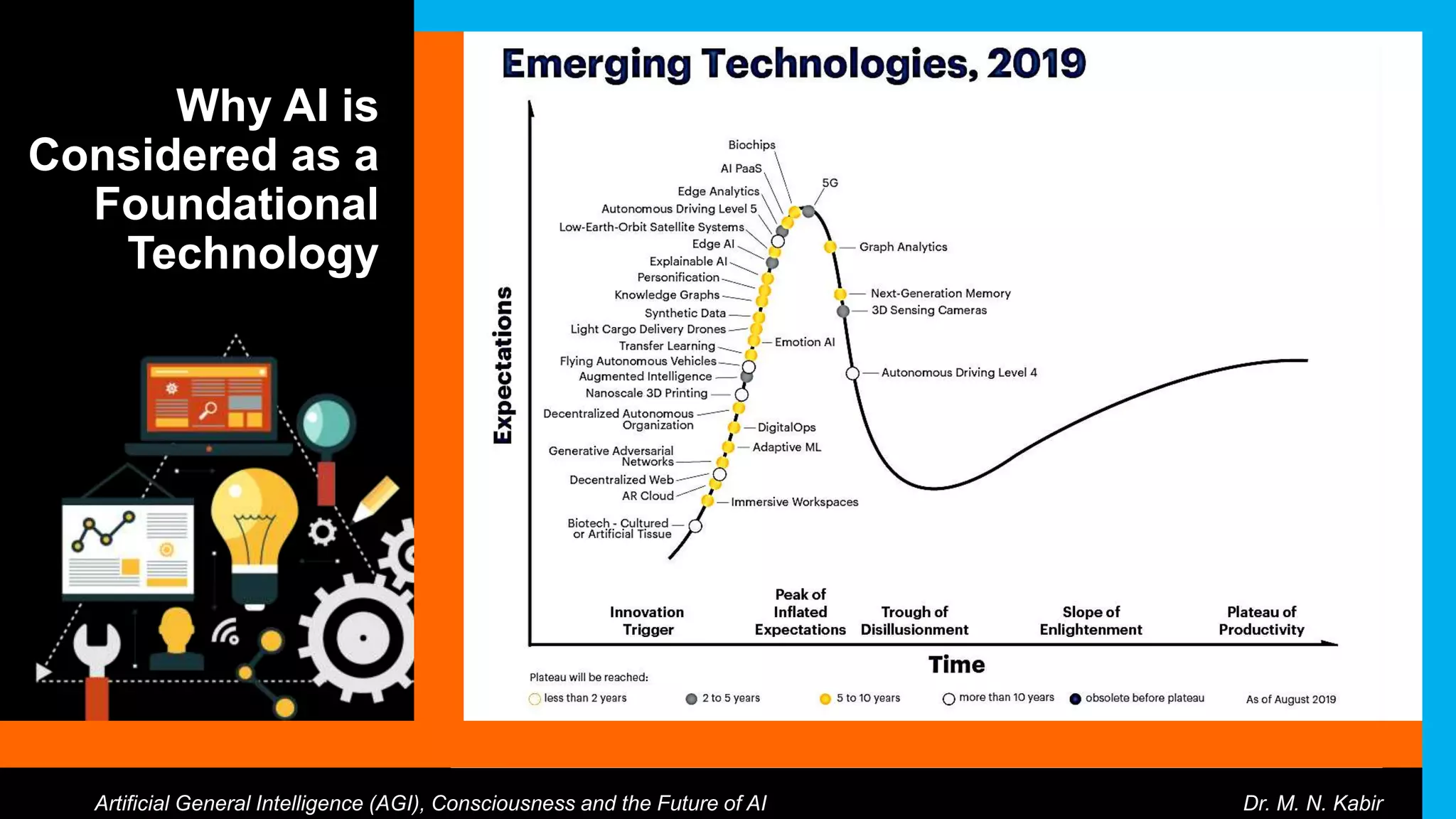 Why AI is Considered as a Foundational Technology

Emerging Technologies, 2019

Expectations

Biochips
AI PaaS
Edge Analytics
Autonomous Driving Level 5
Low-Earth-Orbit Satellite Systems
Edge AI
Explainable AI
Personification
Knowledge Graphs
Synthetic Data
Light Cargo Delivery Drones
Transfer Learning
Flying Autonomous Vehicles
Augmented Intelligence
Nanoscale 3D Printing
Decentralized Autonomous Organization
Generative Adversarial Networks
Decentralized Web
AR Cloud
Biotech - Cultured or Artificial Tissue
5G
Graph Analytics
Next-Generation Memory
3D Sensing Cameras
Emotion AI
Autonomous Driving Level 4
DigitalOps
Adaptive ML
Immersive Workspaces

Innovation Trigger
Peak of Inflated Expectations
Trough of Disillusionment
Slope of Enlightenment
Plateau of Productivity

Time

Plateau will be reached:
less than 2 years
2 to 5 years
5 to 10 years
more than 10 years
obsolete before plateau
As of August 2019

Artificial General Intelligence (AGI), Consciousness and the Future of AI
Dr. M. N. Kabir